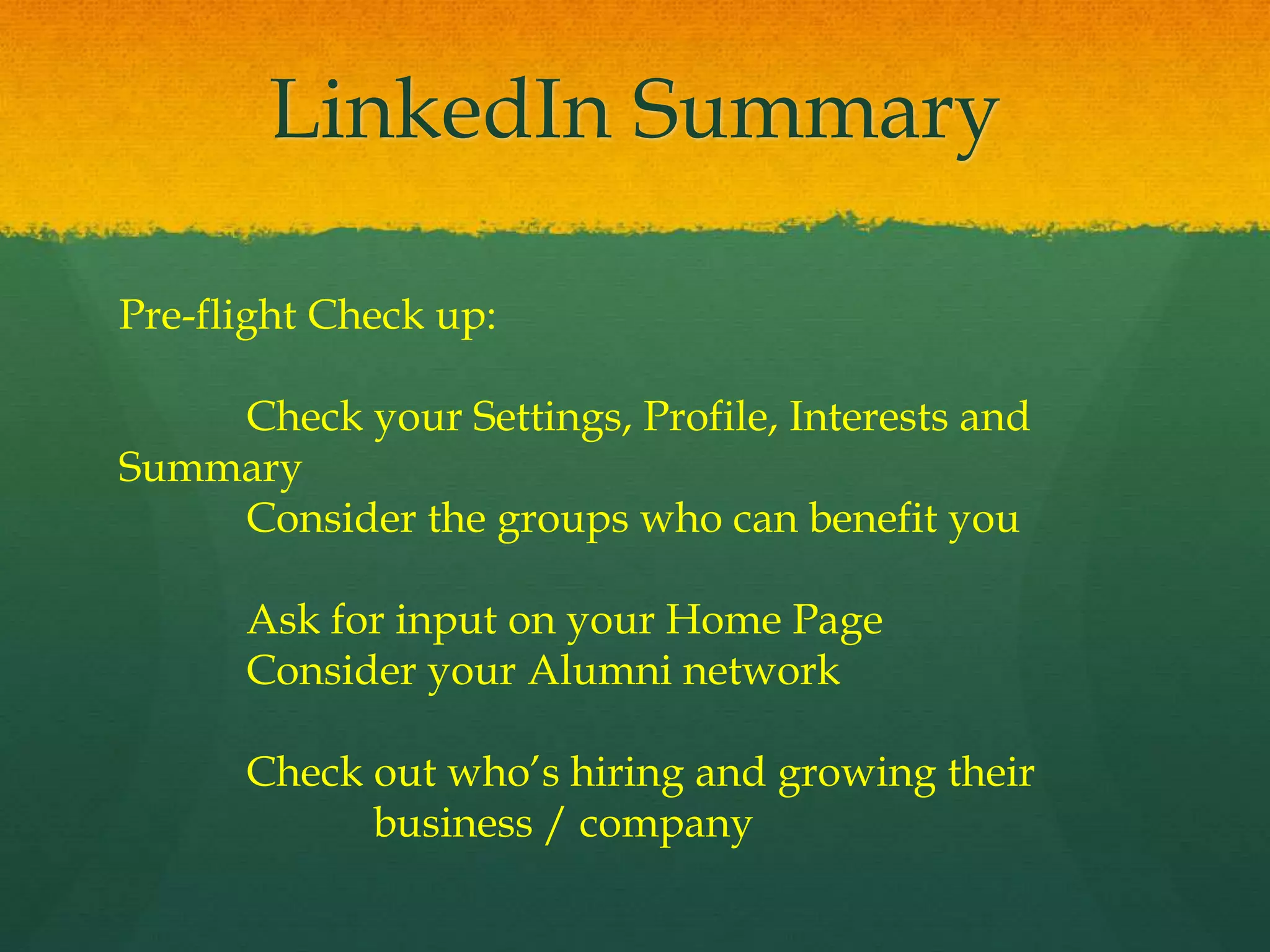 LinkedIn Summary

Pre-flight Check up:

Check your Settings, Profile, Interests and Summary
Consider the groups who can benefit you

Ask for input on your Home Page
Consider your Alumni network

Check out who's hiring and growing their business / company